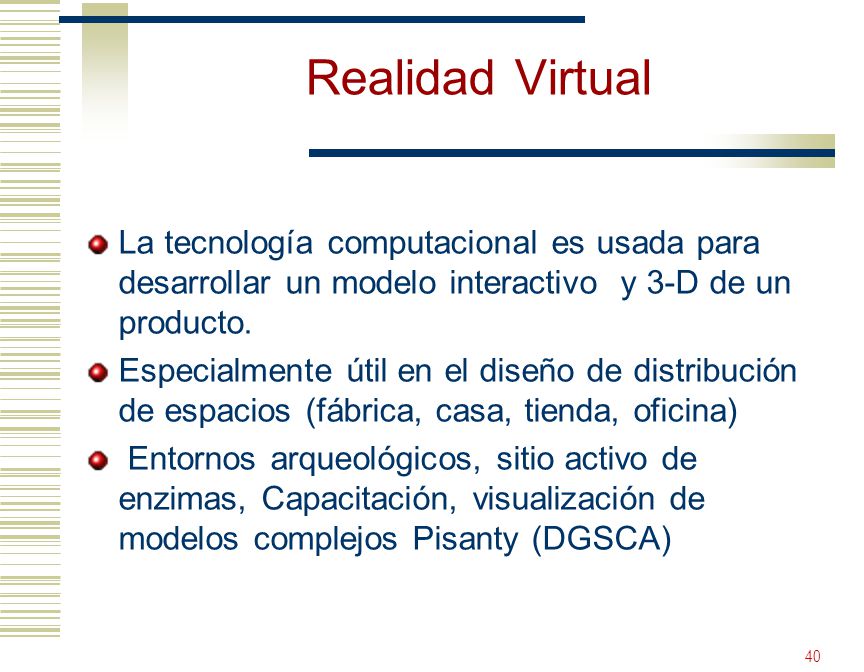 Realidad Virtual

La tecnología computacional es usada para desarrollar un modelo interactivo y 3-D de un producto.

Especialmente útil en el diseño de distribución de espacios (fábrica, casa, tienda, oficina)

Entornos arqueológicos, sitio activo de enzimas, Capacitación, visualización de modelos complejos Pisanty (DGSCA)

40